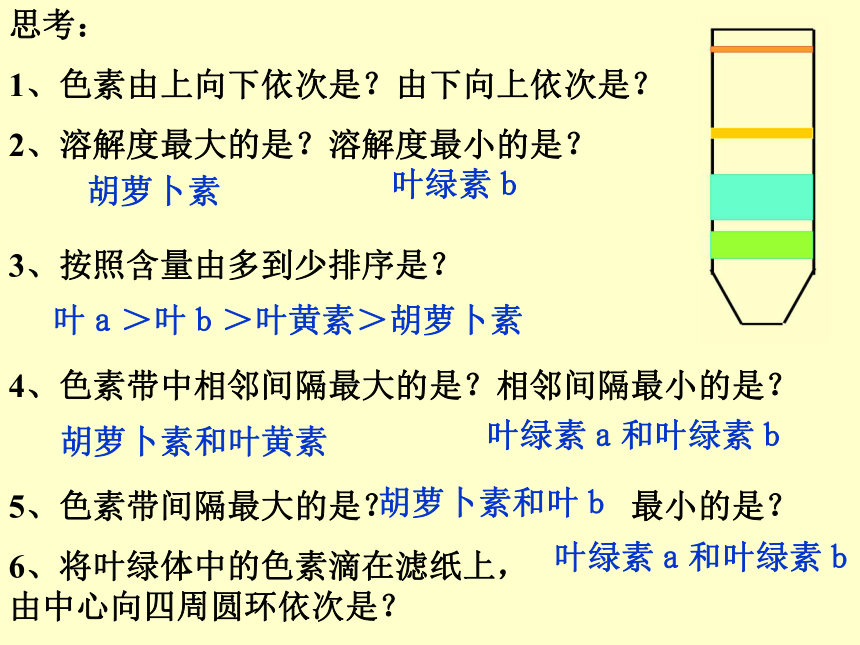 思考：

1、色素由上向下依次是？由下向上依次是？

2、溶解度最大的是？溶解度最小的是？

胡萝卜素　　叶绿素 b

3、按照含量由多到少排序是？

叶 a ＞叶 b ＞叶黄素＞胡萝卜素

4、色素带中相邻间隔最大的是？相邻间隔最小的是？

胡萝卜素和叶黄素　　叶绿素 a 和叶绿素 b

5、色素带间隔最大的是？胡萝卜素和叶 b　最小的是？

叶绿素 a 和叶绿素 b

6、将叶绿体中的色素滴在滤纸上，由中心向四周圆环依次是？